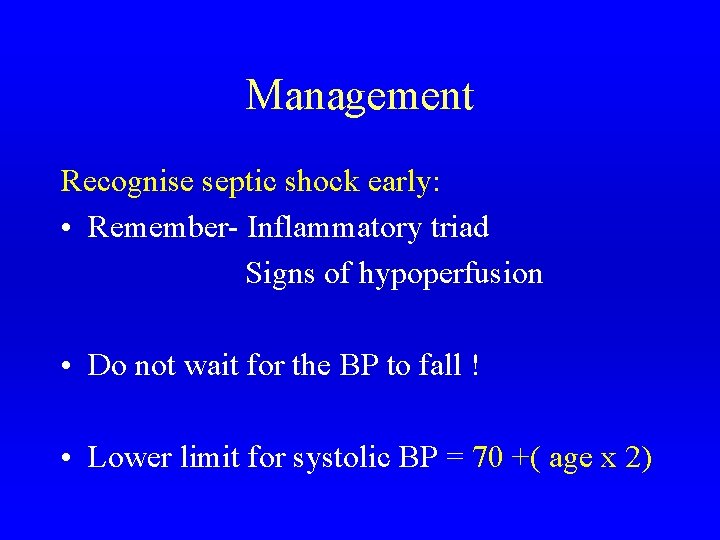 Management

Recognise septic shock early:

• Remember- Inflammatory triad
Signs of hypoperfusion

• Do not wait for the BP to fall !

• Lower limit for systolic BP = 70 +( age x 2)